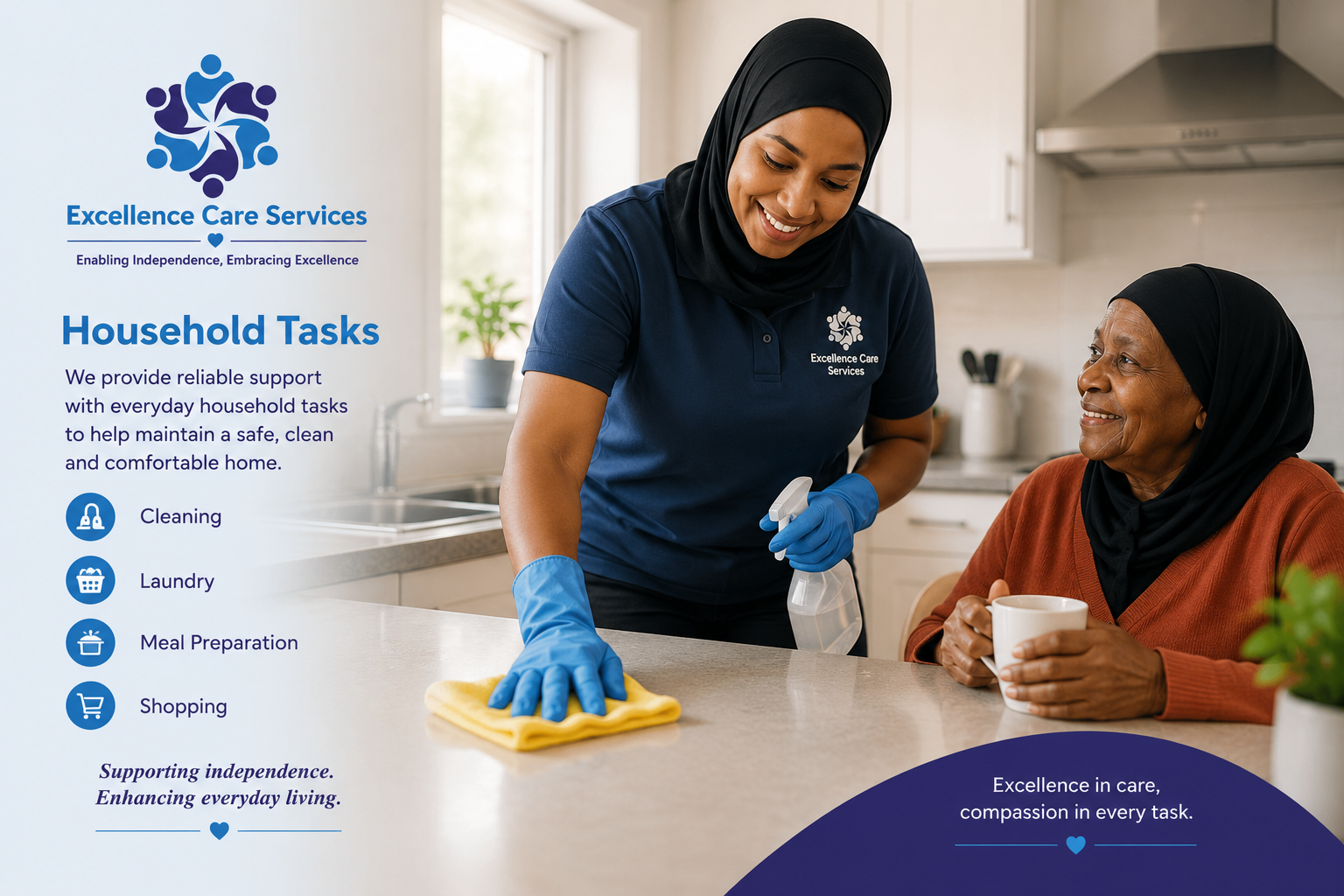 Excellence Care Services

Enabling Independence, Embracing Excellence

Household Tasks

We provide reliable support with everyday household tasks to help maintain a safe, clean and comfortable home.

Cleaning

Laundry

Meal Preparation

Shopping

Supporting independence.
Enhancing everyday living.

Excellence Care Services

Excellence in care,
compassion in every task.